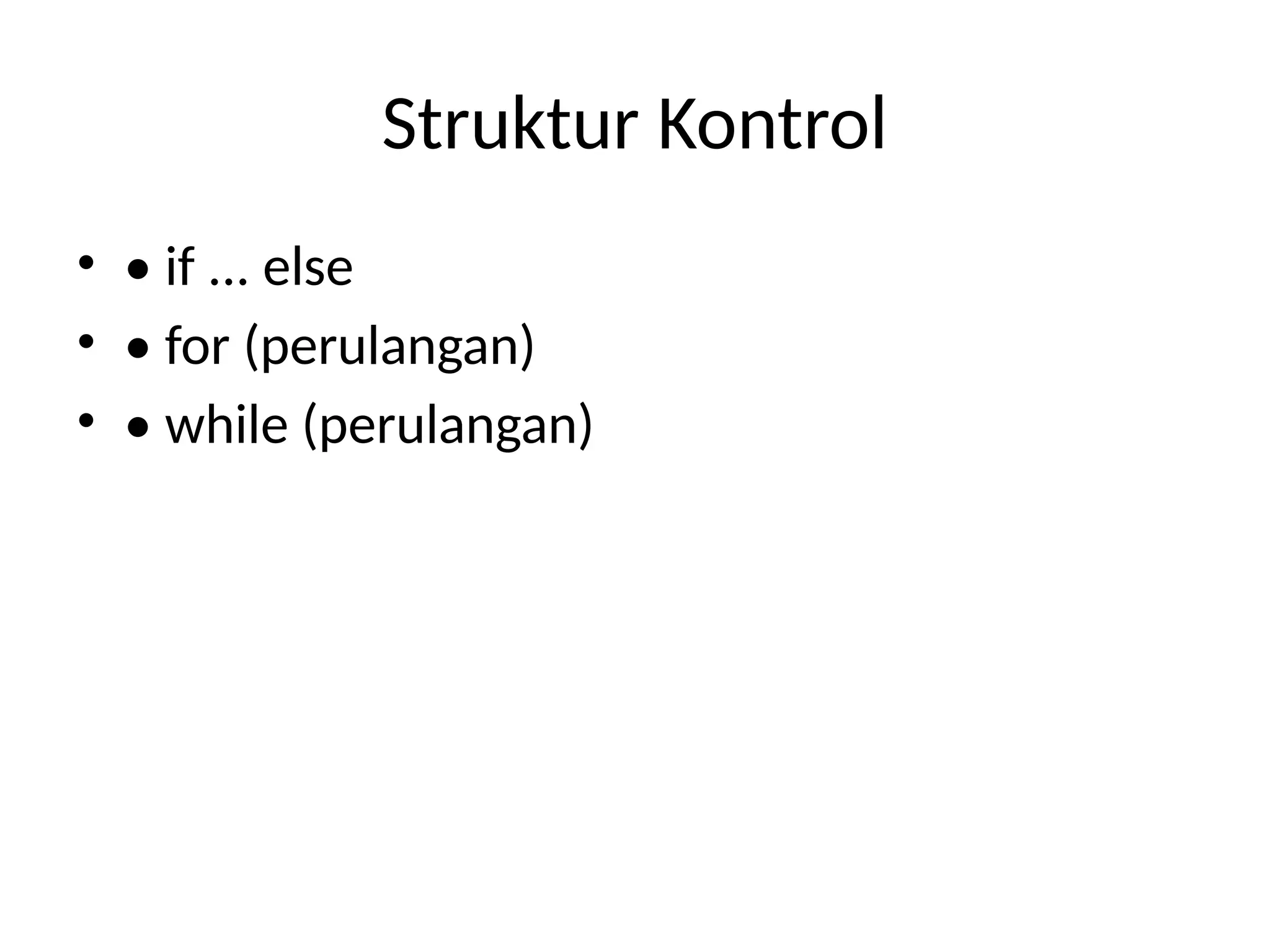 Struktur Kontrol

• • if ... else
• • for (perulangan)
• • while (perulangan)